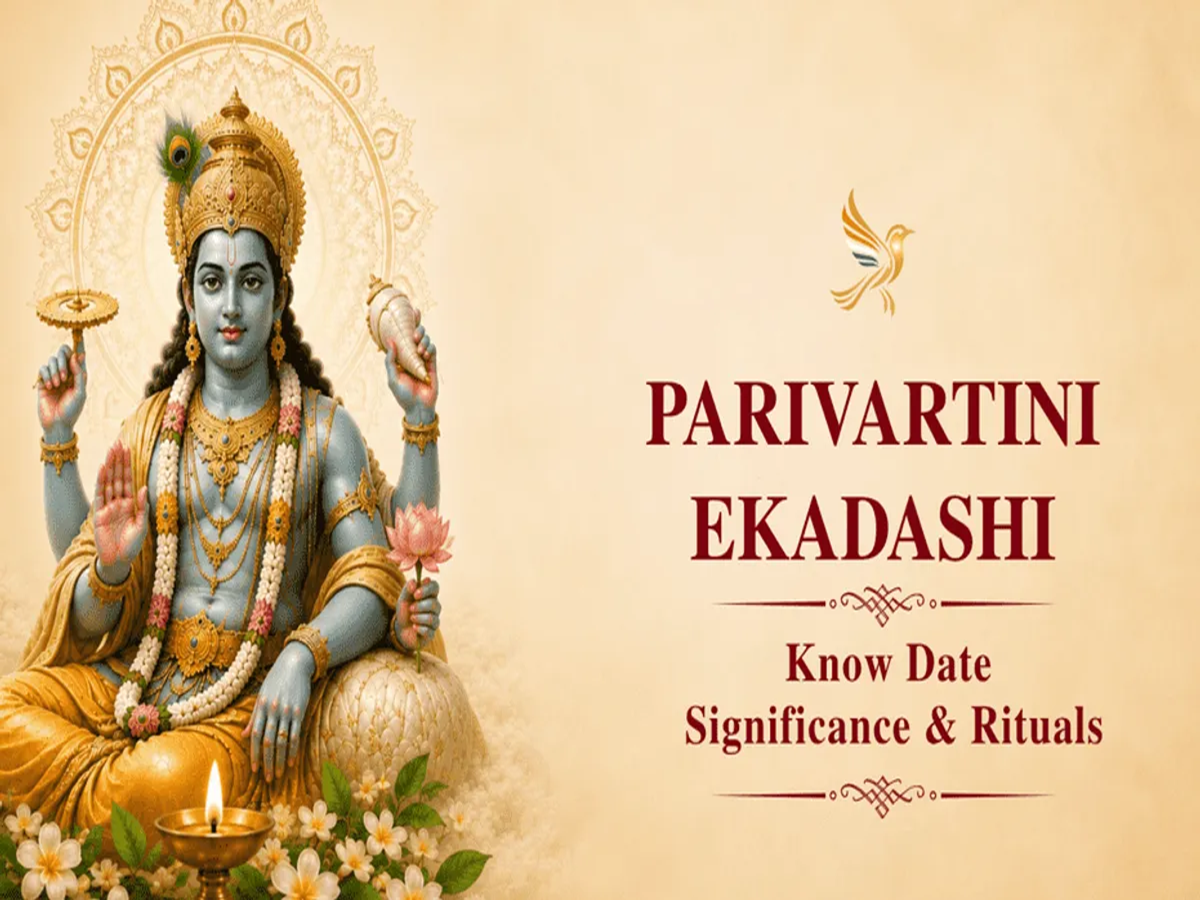 PARIVARTINI EKADASHI

Know Date
Significance & Rituals